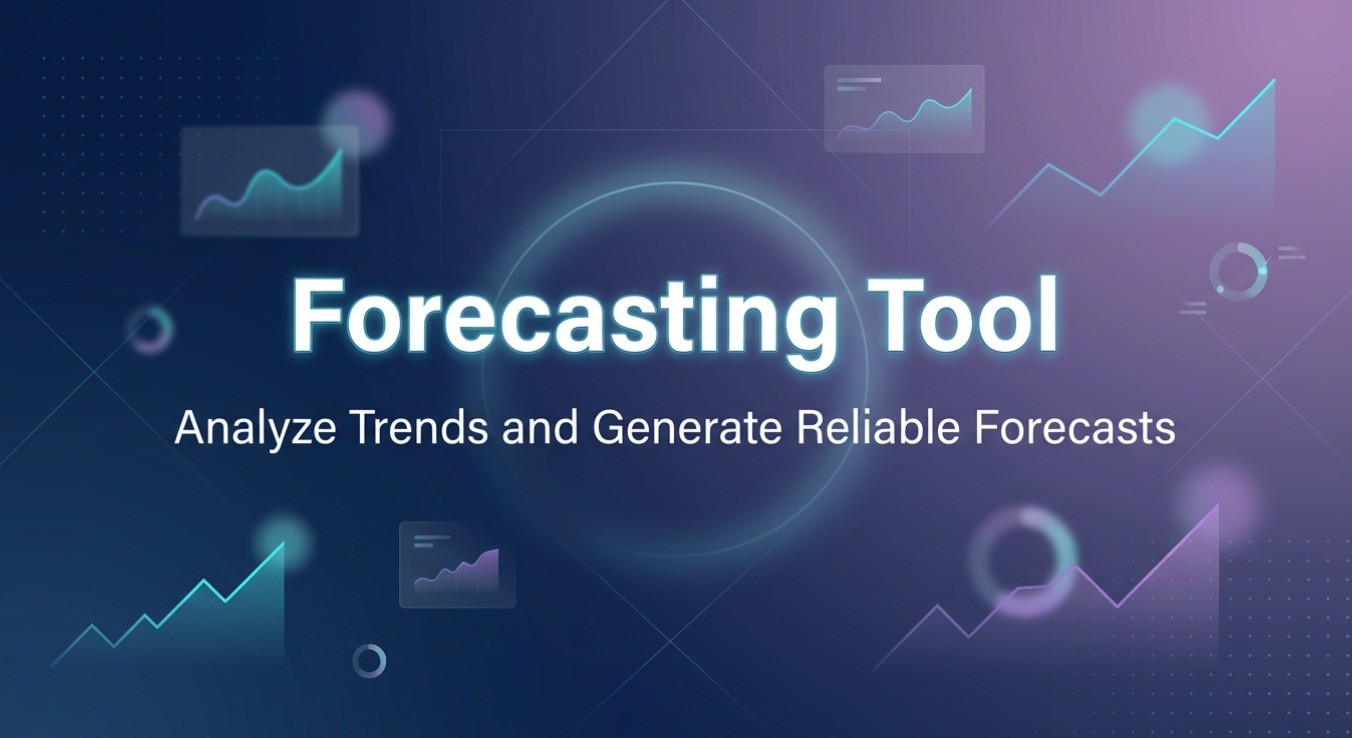 Forecasting Tool

Analyze Trends and Generate Reliable Forecasts